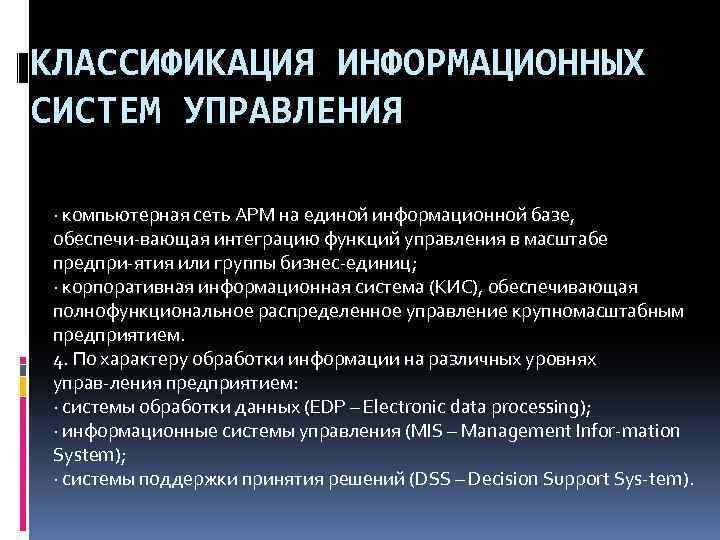 КЛАССИФИКАЦИЯ ИНФОРМАЦИОННЫХ СИСТЕМ УПРАВЛЕНИЯ

· компьютерная сеть АРМ на единой информационной базе, обеспечи-вающая интеграцию функций управления в масштабе предпри-ятия или группы бизнес-единиц;
· корпоративная информационная система (КИС), обеспечивающая полнофункциональное распределенное управление крупномасштабным предприятием.
4. По характеру обработки информации на различных уровнях управ-ления предприятием:
· системы обработки данных (EDP – Electronic data processing);
· информационные системы управления (MIS – Management Infor-mation System);
· системы поддержки принятия решений (DSS – Decision Support Sys-tem).